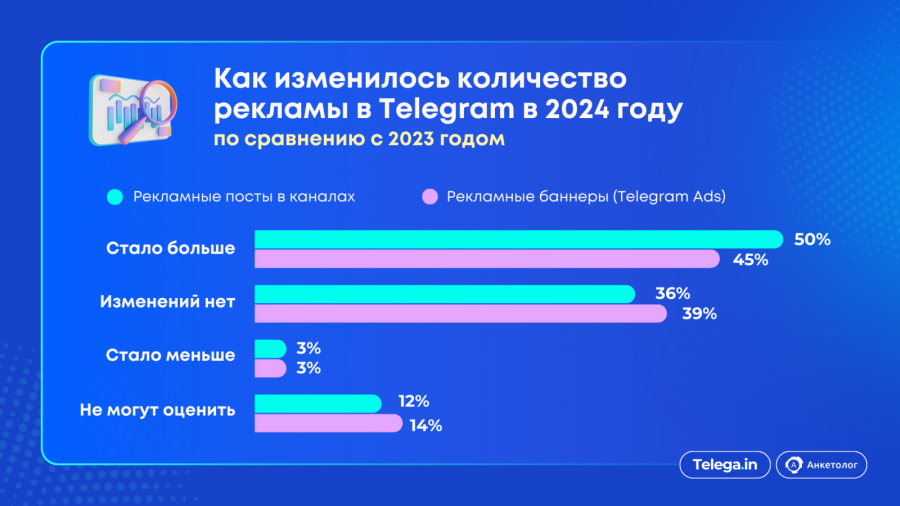 Как изменилось количество рекламы в Telegram в 2024 году
по сравнению с 2023 годом

Рекламные посты в каналах
Рекламные баннеры (Telegram Ads)

Стало больше
50%
45%

Изменений нет
36%
39%

Стало меньше
3%
3%

Не могут оценить
12%
14%

Telega.in
Анкетолог